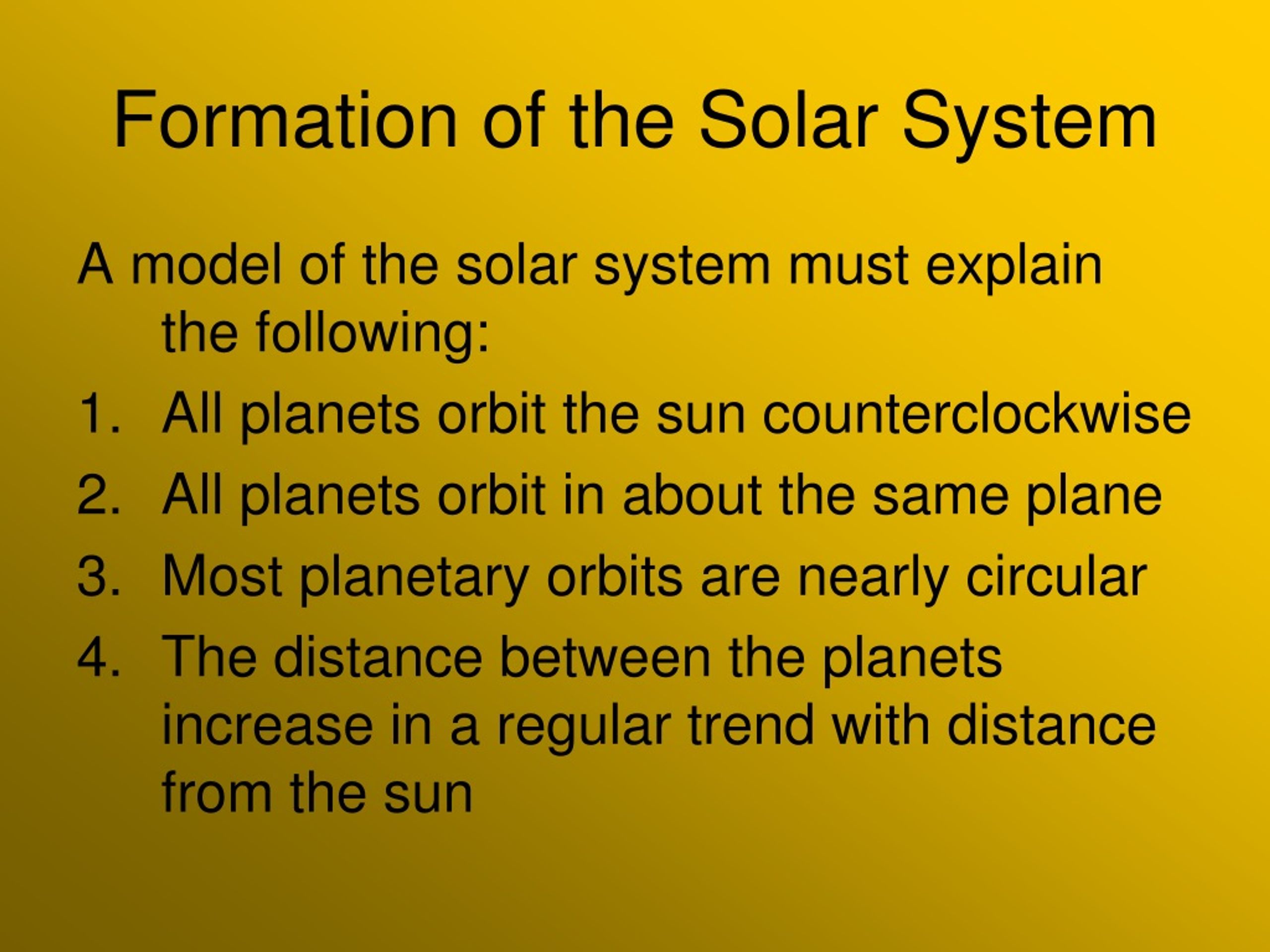 Formation of the Solar System

A model of the solar system must explain the following:

1. All planets orbit the sun counterclockwise
2. All planets orbit in about the same plane
3. Most planetary orbits are nearly circular
4. The distance between the planets increase in a regular trend with distance from the sun